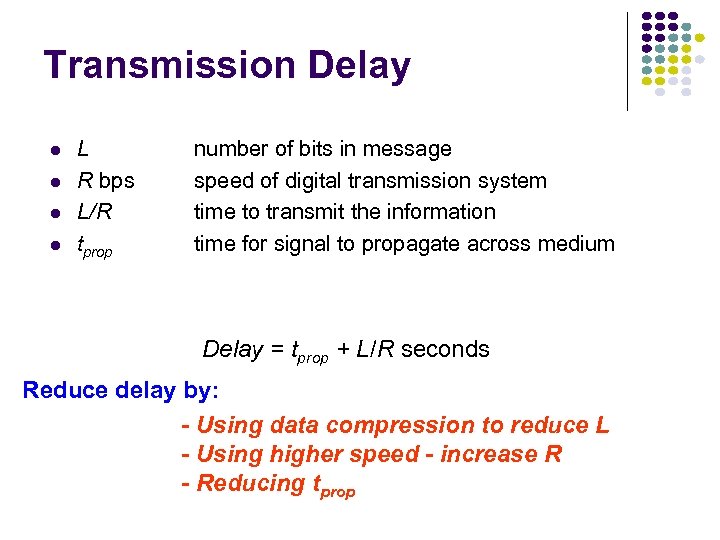 Transmission Delay

- $L$ number of bits in message
- $R$ bps speed of digital transmission system
- $L/R$ time to transmit the information
- $t_{prop}$ time for signal to propagate across medium

$Delay = t_{prop} + L/R$ seconds

Reduce delay by:

- Using data compression to reduce L
- Using higher speed - increase R
- Reducing $t_{prop}$